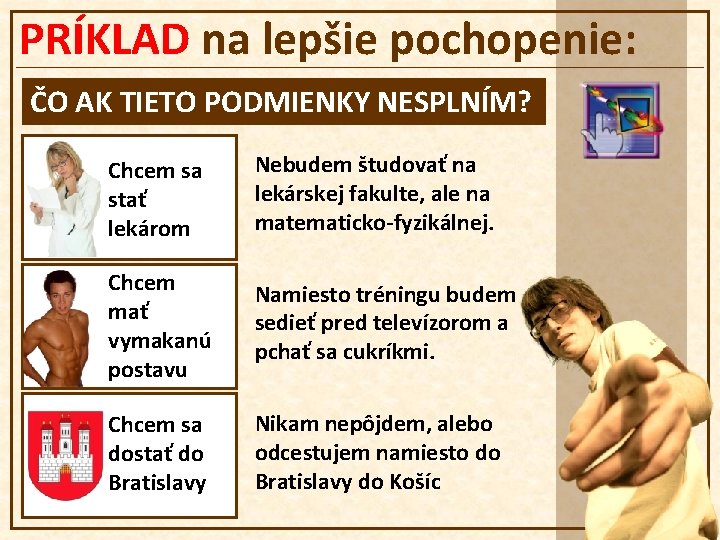 PRÍKLAD na lepšie pochopenie:

ČO AK TIETO PODMIENKY NESPLNÍM?

Chcem sa stať lekárom

Nebudem študovať na lekárskej fakulte, ale na matematicko-fyzikálnej.

Chcem mať vymakanú postavu

Namiesto tréningu budem sedieť pred televízorom a pchať sa cukríkmi.

Chcem sa dostať do Bratislavy

Nikam nepôjdem, alebo odcestujem namiesto do Bratislavy do Košíc